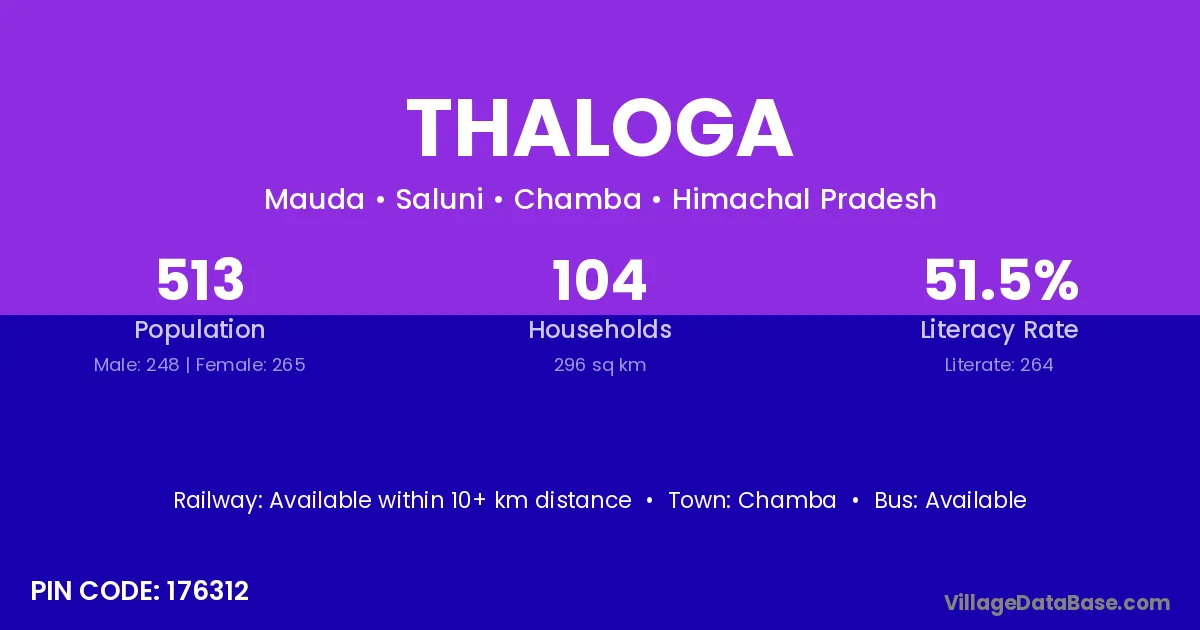 THALOGA

Mauda • Saluni • Chamba • Himachal Pradesh

513
Population
Male: 248 | Female: 265

104
Households
296 sq km

51.5%
Literacy Rate
Literate: 264

Railway: Available within 10+ km distance • Town: Chamba • Bus: Available

PIN CODE: 176312

VillageDataBase.com